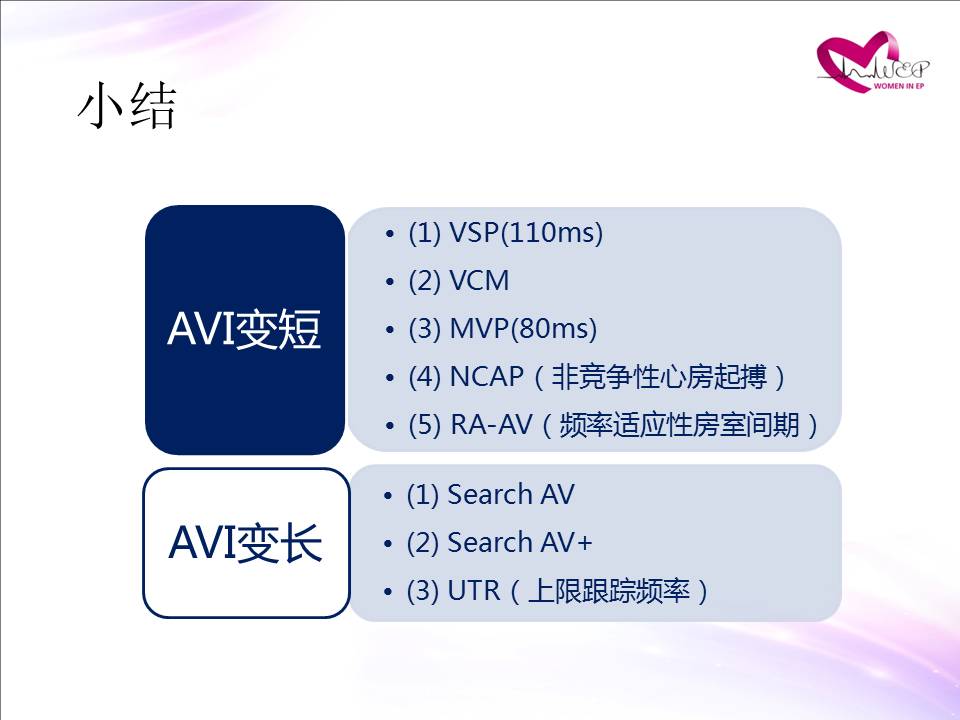 WEP
WOMEN IN EP

小结

AVI变短

• (1) VSP(110ms)
• (2) VCM
• (3) MVP(80ms)
• (4) NCAP（非竞争性心房起搏）
• (5) RA-AV（频率适应性房室间期）

AVI变长

• (1) Search AV
• (2) Search AV+
• (3) UTR（上限跟踪频率）